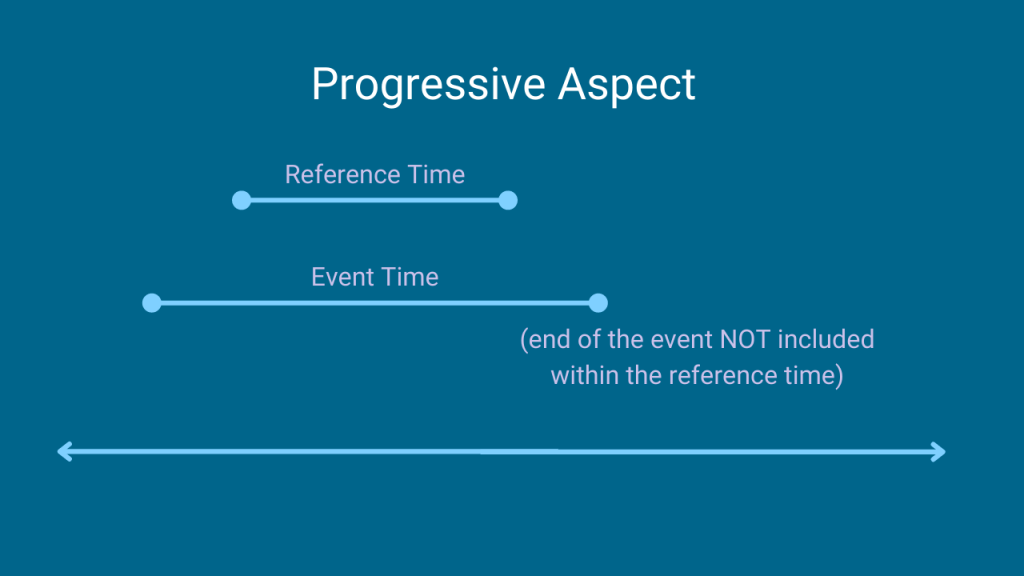 Progressive Aspect

Reference Time

Event Time

(end of the event NOT included within the reference time)